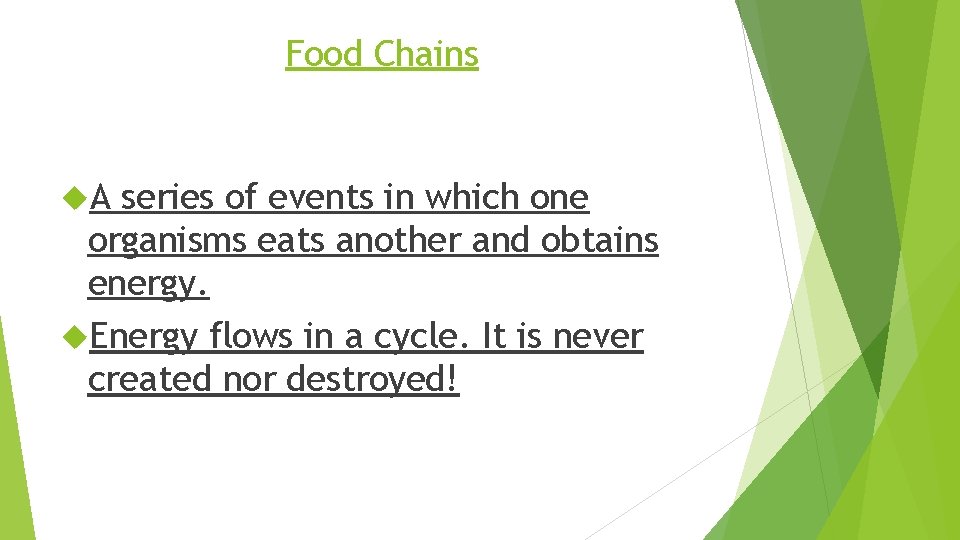 Food Chains

A series of events in which one organisms eats another and obtains energy.

Energy flows in a cycle. It is never created nor destroyed!